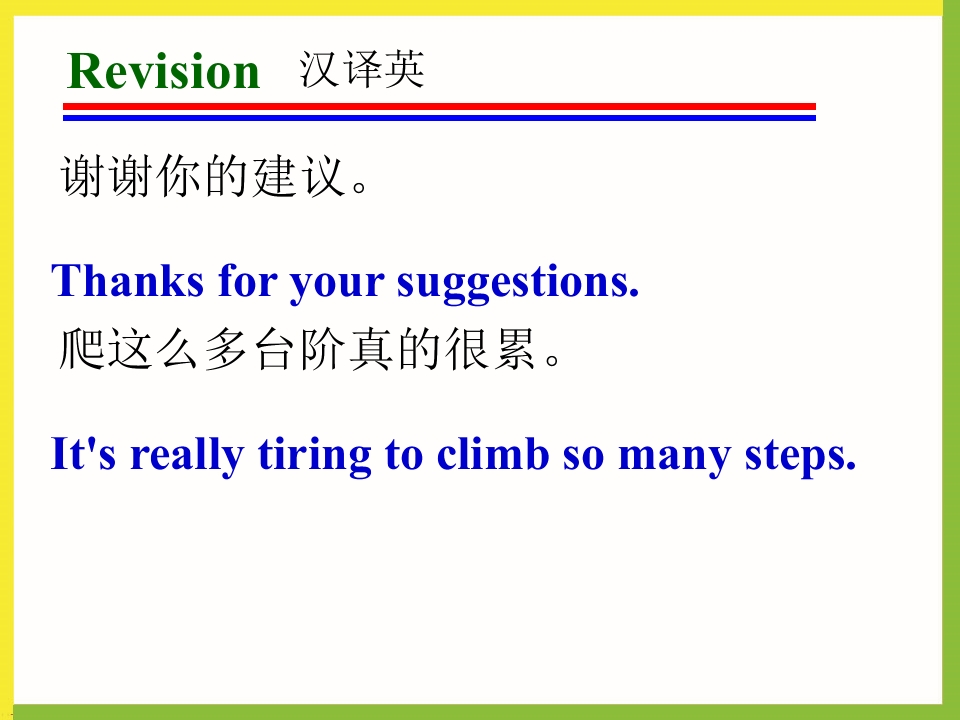 Revision 汉译英

谢谢你的建议。

Thanks for your suggestions.

爬这么多台阶真的很累。

It's really tiring to climb so many steps.